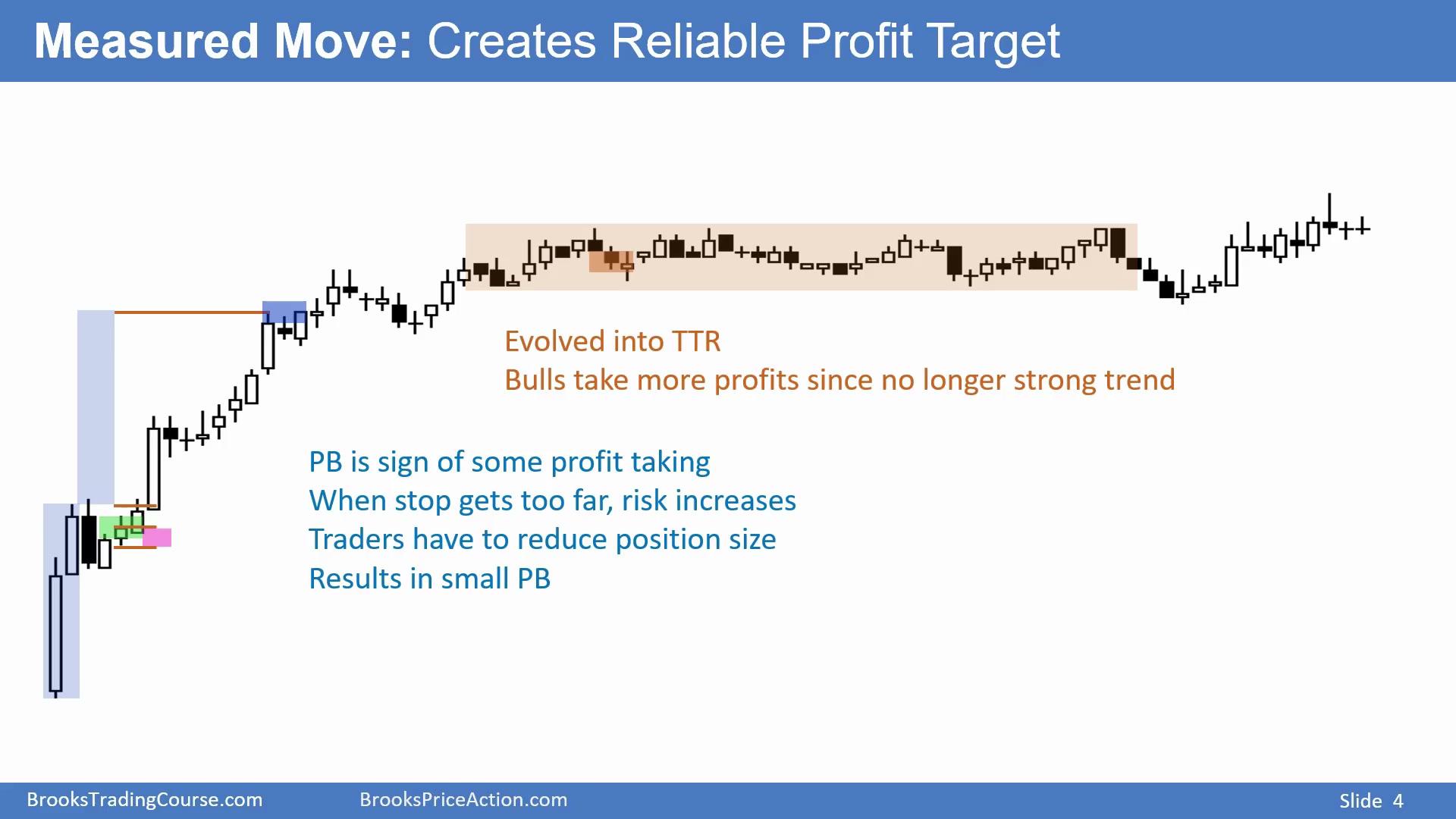 Measured Move: Creates Reliable Profit Target

Evolved into TTR
Bulls take more profits since no longer strong trend

PB is sign of some profit taking
When stop gets too far, risk increases
Traders have to reduce position size
Results in small PB

BrooksTradingCourse.com BrooksPriceAction.com Slide 4